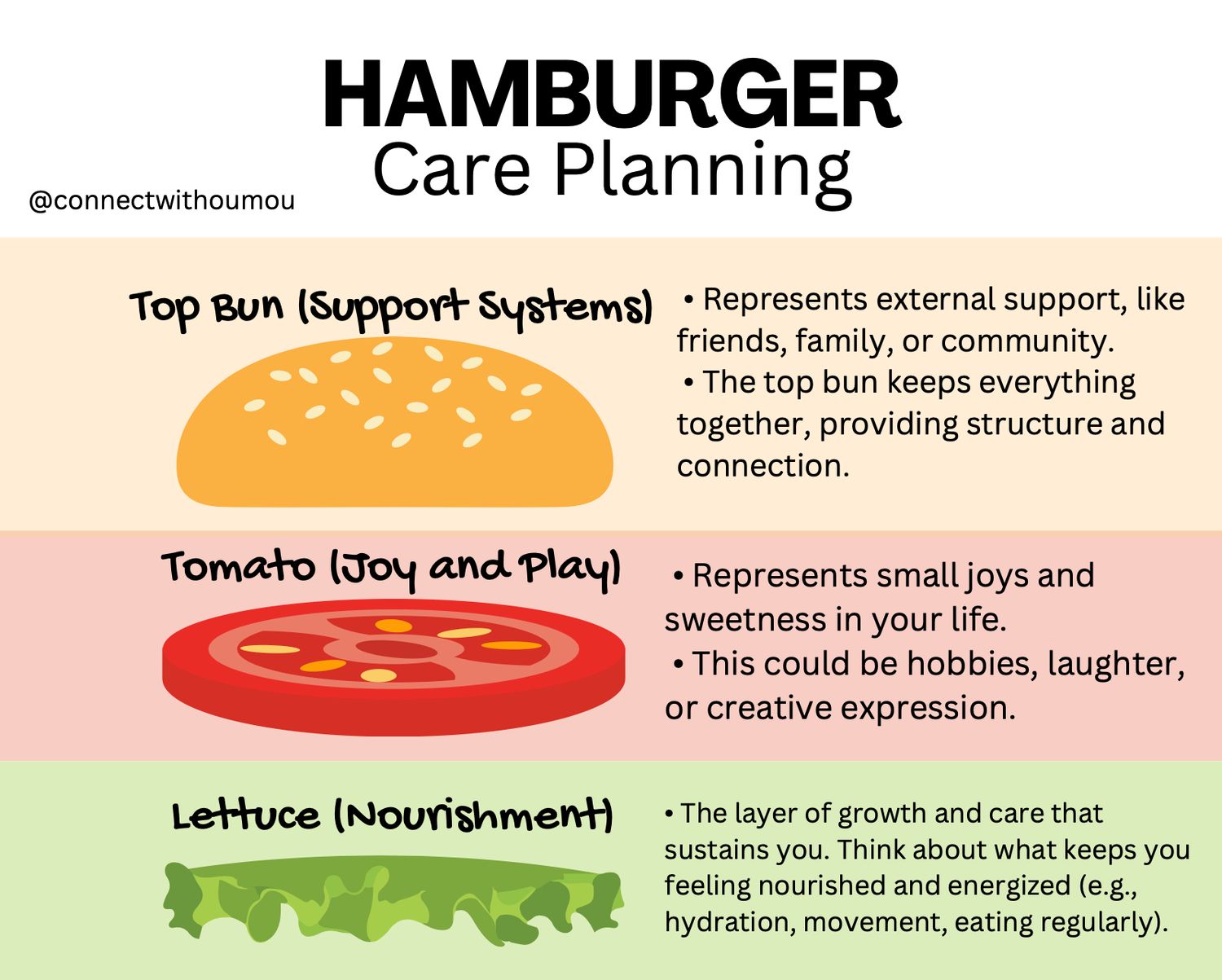 HAMBURGER
Care Planning

@connectwithoumou

Top Bun (Support Systems)

• Represents external support, like friends, family, or community.
• The top bun keeps everything together, providing structure and connection.

Tomato (Joy and Play)

• Represents small joys and sweetness in your life.
• This could be hobbies, laughter, or creative expression.

Lettuce (Nourishment)

• The layer of growth and care that sustains you. Think about what keeps you feeling nourished and energized (e.g., hydration, movement, eating regularly).